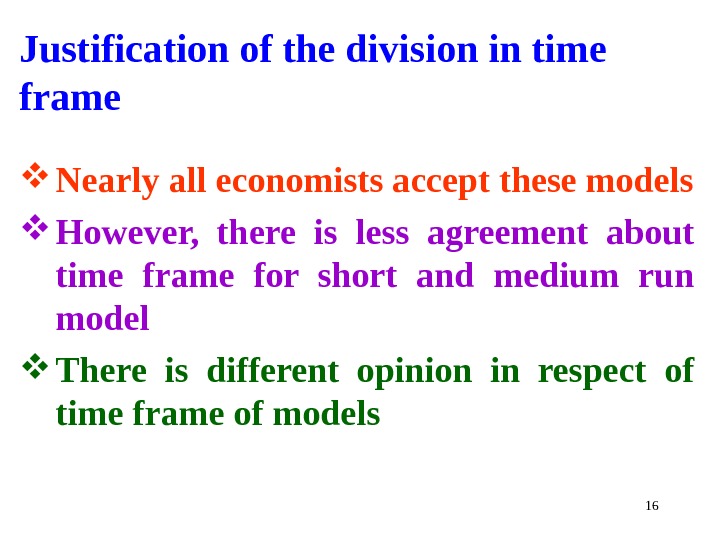 Justification of the division in time frame

❖ Nearly all economists accept these models

❖ However, there is less agreement about time frame for short and medium run model

❖ There is different opinion in respect of time frame of models

16